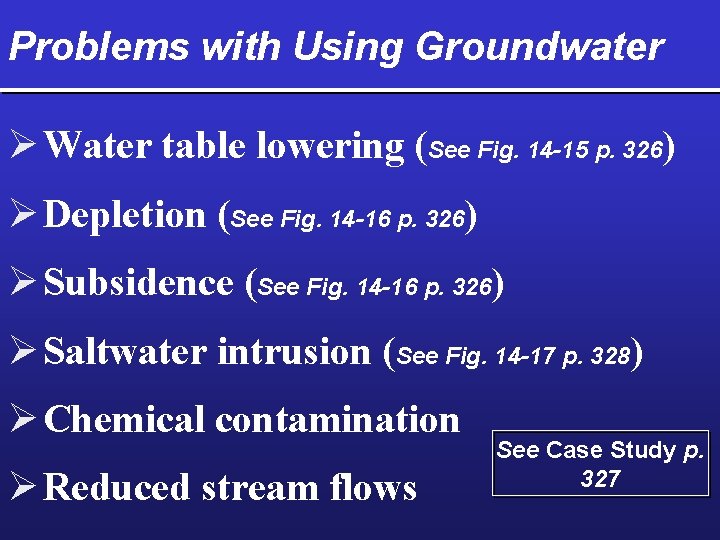 Problems with Using Groundwater

➢ Water table lowering (See Fig. 14-15 p. 326)

➢ Depletion (See Fig. 14-16 p. 326)

➢ Subsidence (See Fig. 14-16 p. 326)

➢ Saltwater intrusion (See Fig. 14-17 p. 328)

➢ Chemical contamination

➢ Reduced stream flows

See Case Study p. 327